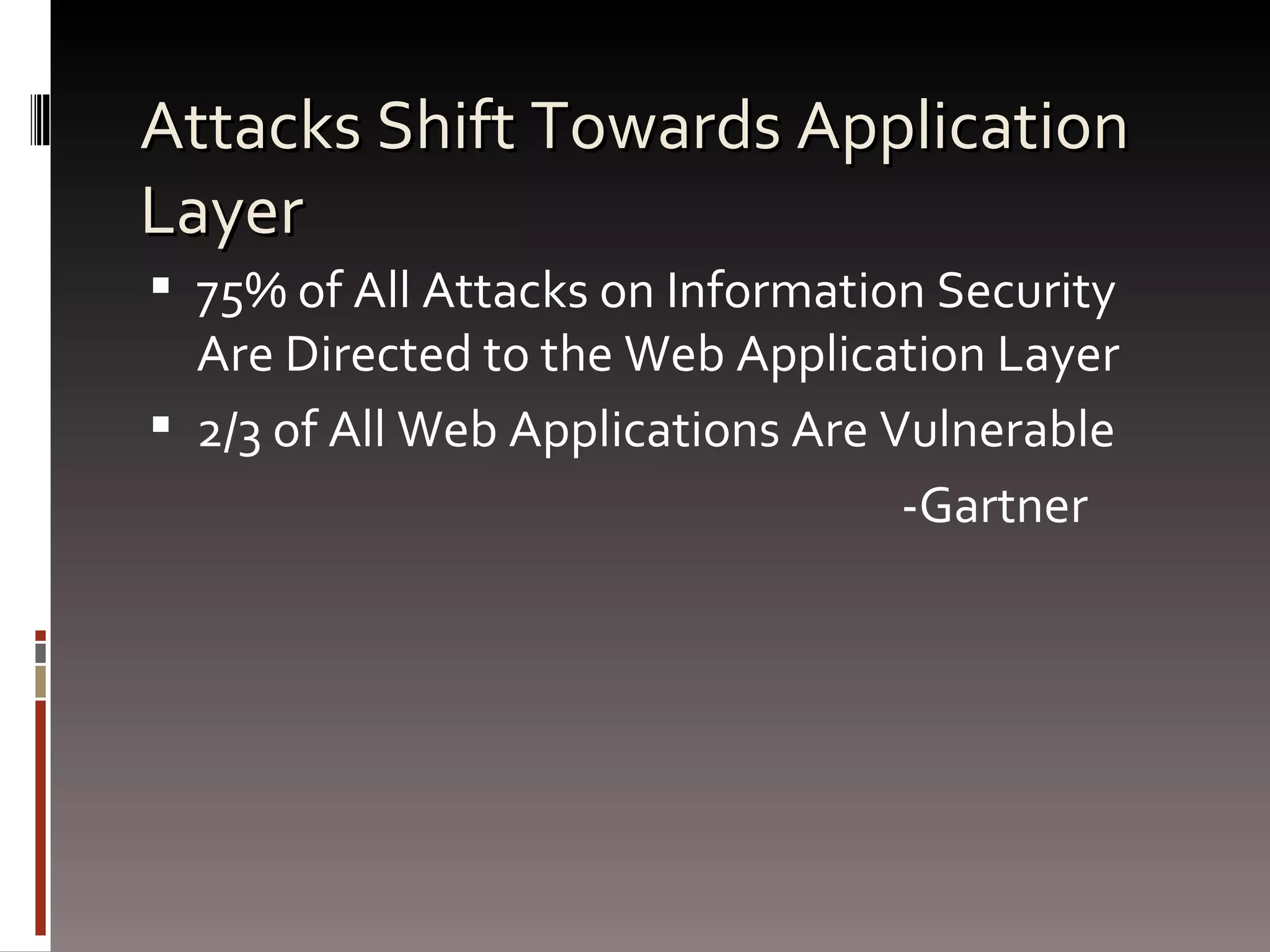 Attacks Shift Towards Application Layer

▪ 75% of All Attacks on Information Security Are Directed to the Web Application Layer

▪ 2/3 of All Web Applications Are Vulnerable

-Gartner